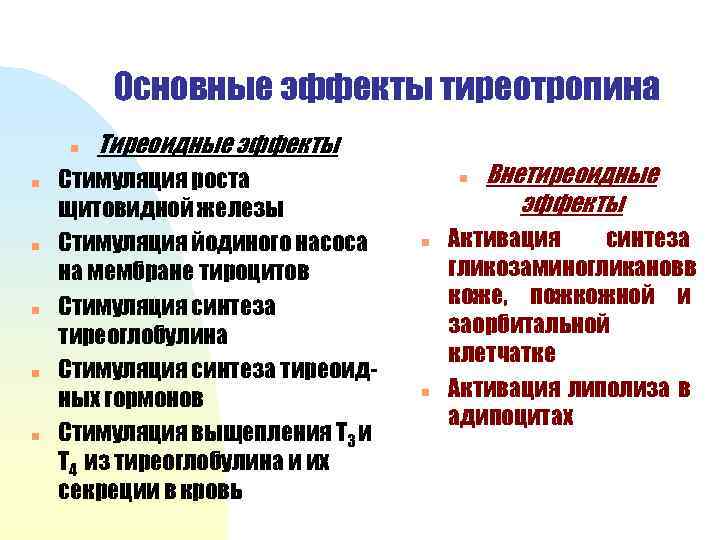 Основные эффекты тиреотропина

Тиреоидные эффекты

Стимуляция роста щитовидной железы

Стимуляция йодиного насоса на мембране тироцитов

Стимуляция синтеза тиреоглобулина

Стимуляция синтеза тиреоидных гормонов

Стимуляция выщепления $T_3$ и $T_4$ из тиреоглобулина и их секреции в кровь

Внетиреоидные эффекты

Активация синтеза гликозаминогликановв коже, пожкожной и заорбитальной клетчатке

Активация липолиза в адипоцитах